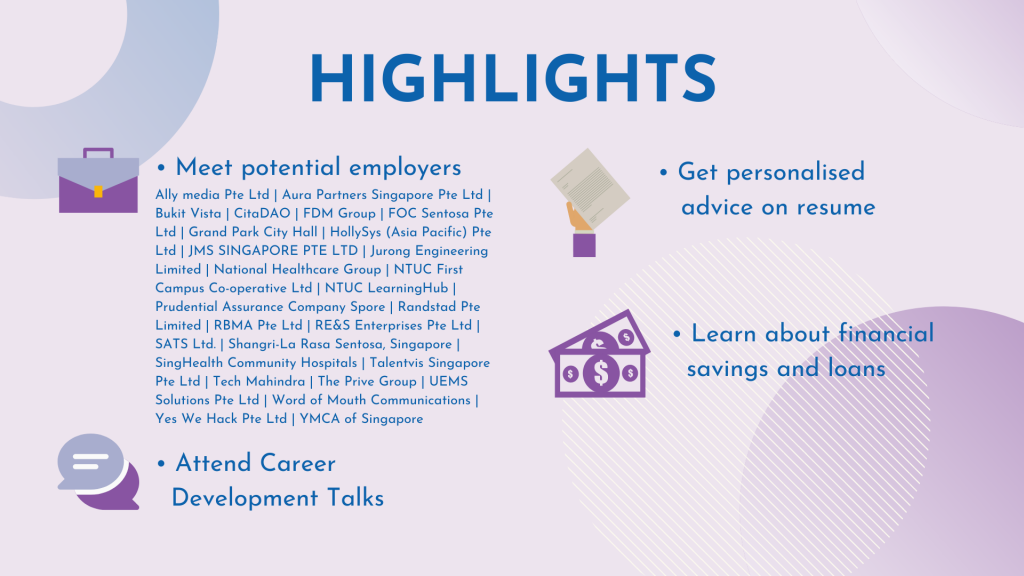 HIGHLIGHTS

• Meet potential employers

Ally media Pte Ltd | Aura Partners Singapore Pte Ltd | Bukit Vista | CitaDAO | FDM Group | FOC Sentosa Pte Ltd | Grand Park City Hall | HollySys (Asia Pacific) Pte Ltd | JMS SINGAPORE PTE LTD | Jurong Engineering Limited | National Healthcare Group | NTUC First Campus Co-operative Ltd | NTUC LearningHub | Prudential Assurance Company Spore | Randstad Pte Limited | RBMA Pte Ltd | RE&S Enterprises Pte Ltd | SATS Ltd. | Shangri-La Rasa Sentosa, Singapore | SingHealth Community Hospitals | Talentvis Singapore Pte Ltd | Tech Mahindra | The Prive Group | UEMS Solutions Pte Ltd | Word of Mouth Communications | Yes We Hack Pte Ltd | YMCA of Singapore

• Attend Career Development Talks

• Get personalised advice on resume

• Learn about financial savings and loans